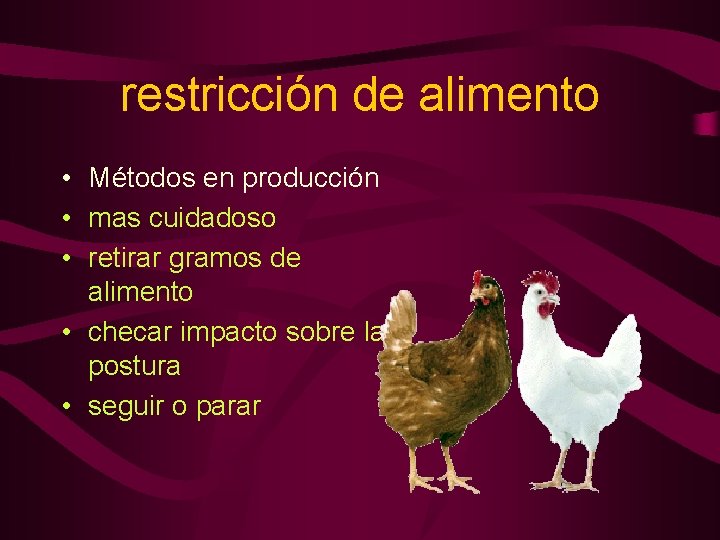 restricción de alimento

• Métodos en producción
• mas cuidadoso
• retirar gramos de alimento
• checar impacto sobre la postura
• seguir o parar